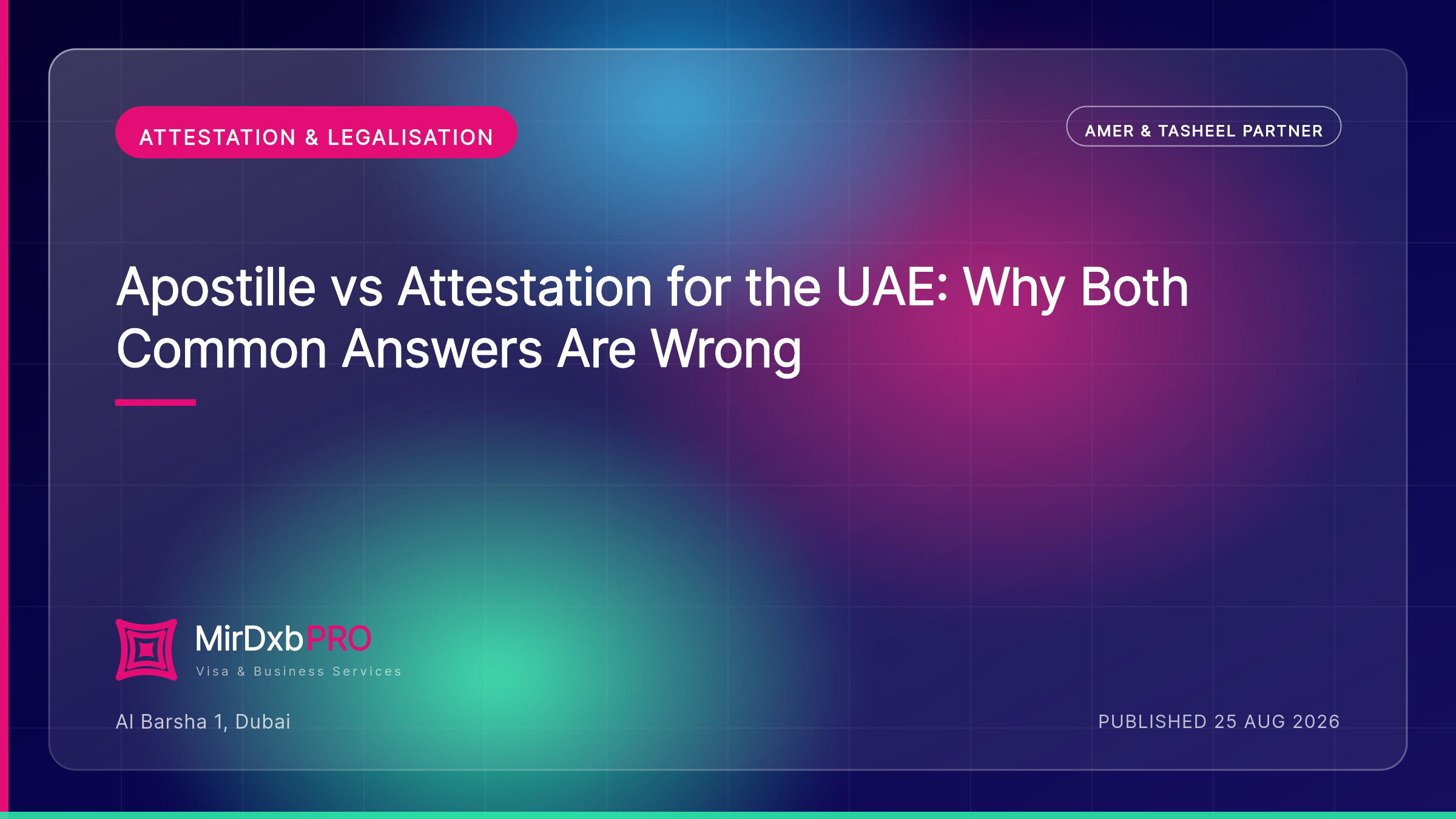 ATTESTATION & LEGALISATION

AMER & TASHEEL PARTNER

Apostille vs Attestation for the UAE: Why Both Common Answers Are Wrong

MirDxbPRO
Visa & Business Services

Al Barsha 1, Dubai

PUBLISHED 25 AUG 2026